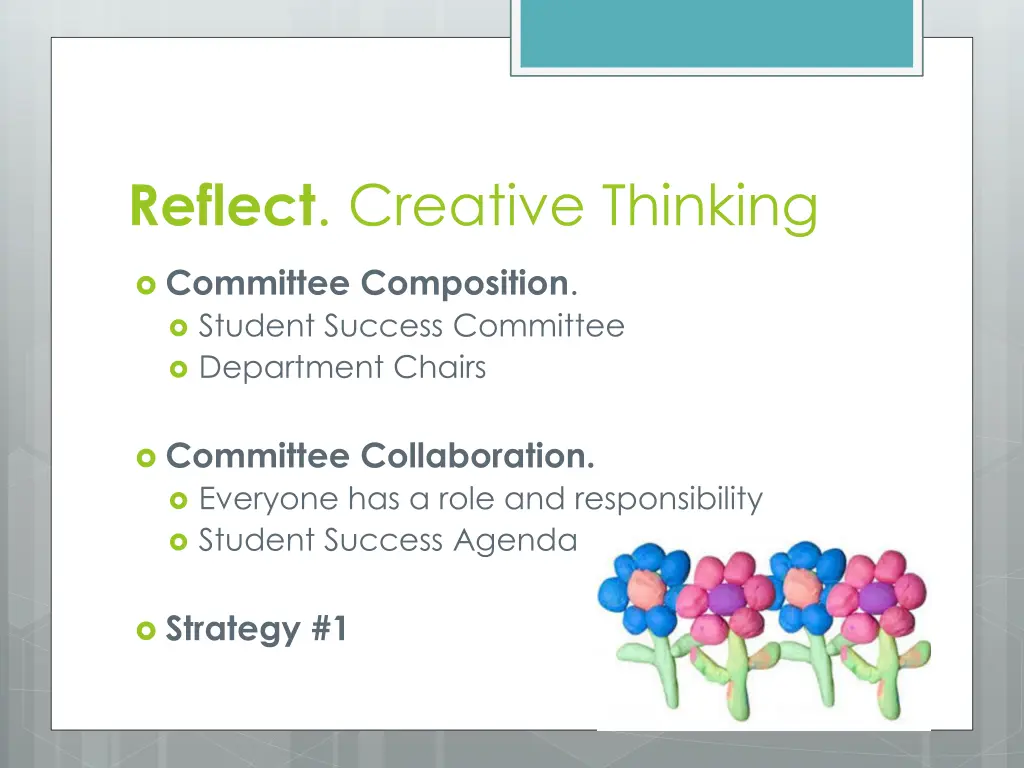 Reflect. Creative Thinking

Committee Composition.
Student Success Committee
Department Chairs

Committee Collaboration.
Everyone has a role and responsibility
Student Success Agenda

Strategy #1